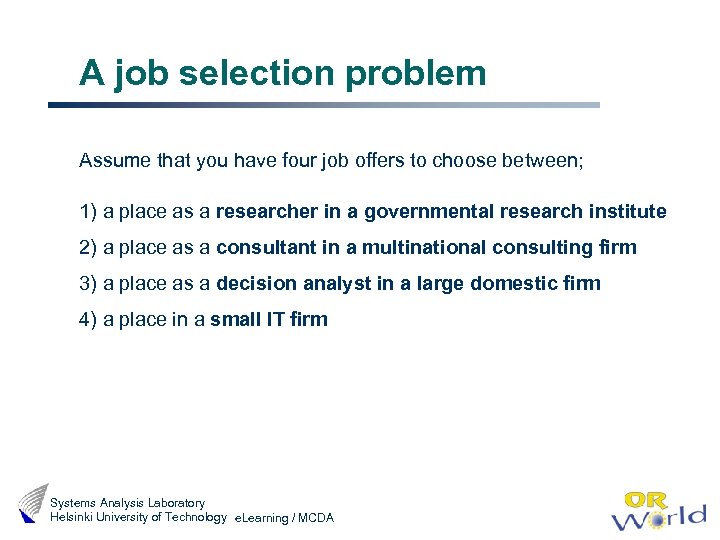 A job selection problem

Assume that you have four job offers to choose between;

1) a place as a researcher in a governmental research institute

2) a place as a consultant in a multinational consulting firm

3) a place as a decision analyst in a large domestic firm

4) a place in a small IT firm

Systems Analysis Laboratory
Helsinki University of Technology eLearning / MCDA

OR World